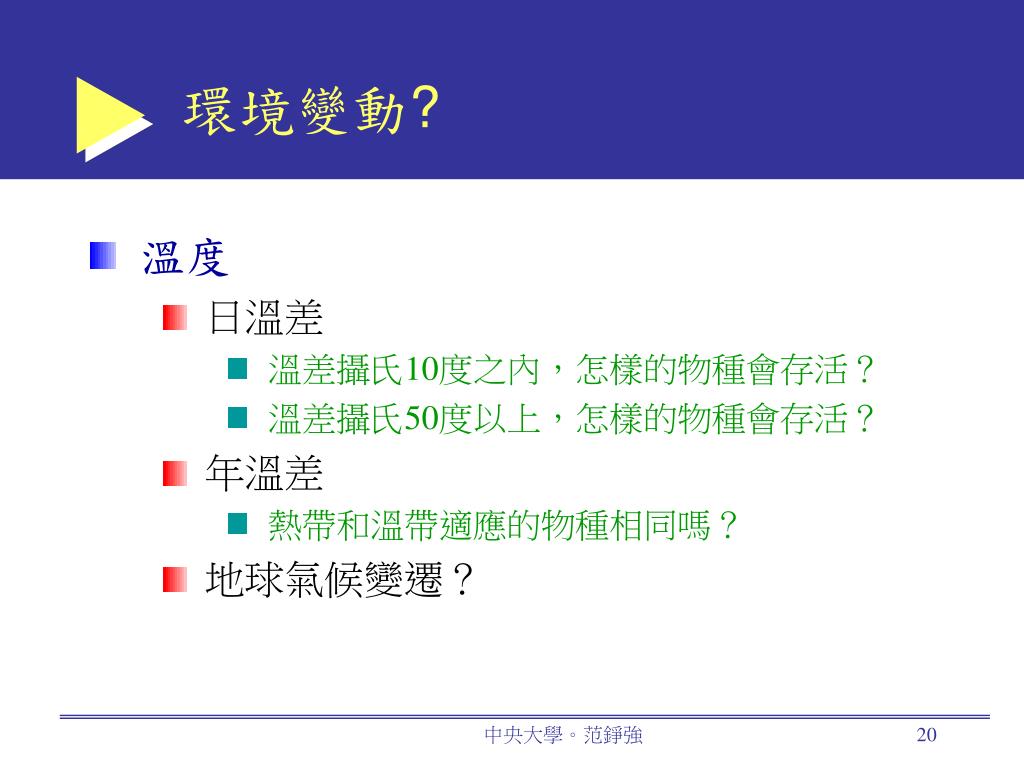 環境變動?

溫度

日溫差

溫差攝氏10度之內，怎樣的物種會存活？

溫差攝氏50度以上，怎樣的物種會存活？

年溫差

熱帶和溫帶適應的物種相同嗎？

地球氣候變遷？

中央大學。范錚強

20